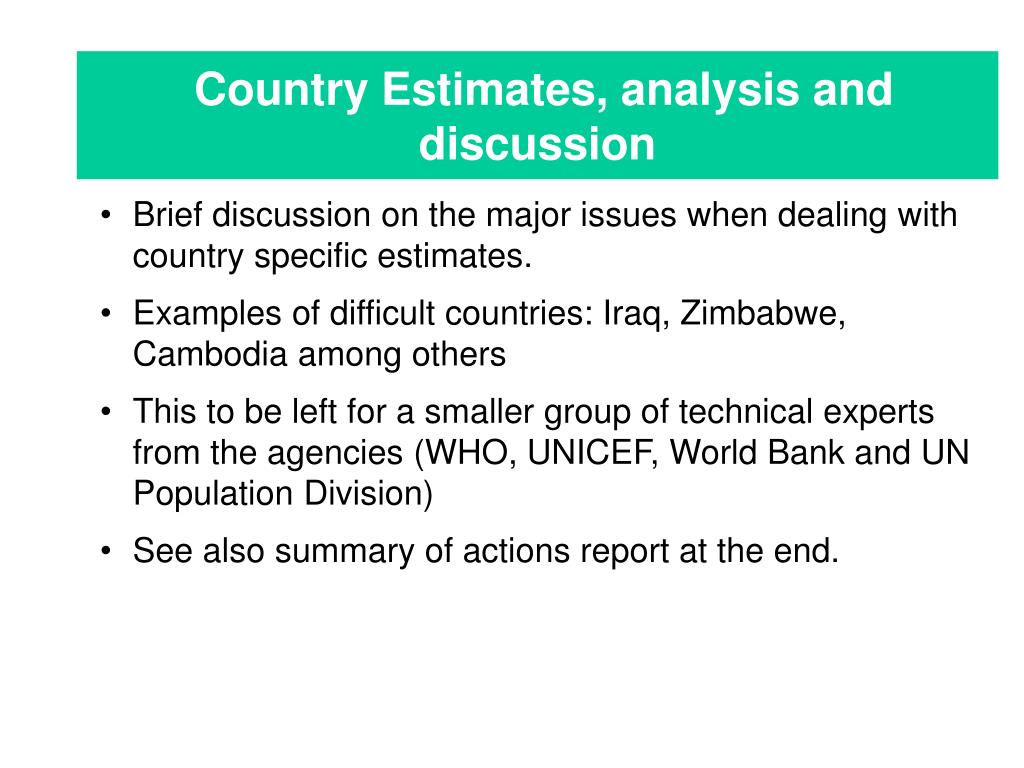 Country Estimates, analysis and discussion

• Brief discussion on the major issues when dealing with country specific estimates.
• Examples of difficult countries: Iraq, Zimbabwe, Cambodia among others
• This to be left for a smaller group of technical experts from the agencies (WHO, UNICEF, World Bank and UN Population Division)
• See also summary of actions report at the end.